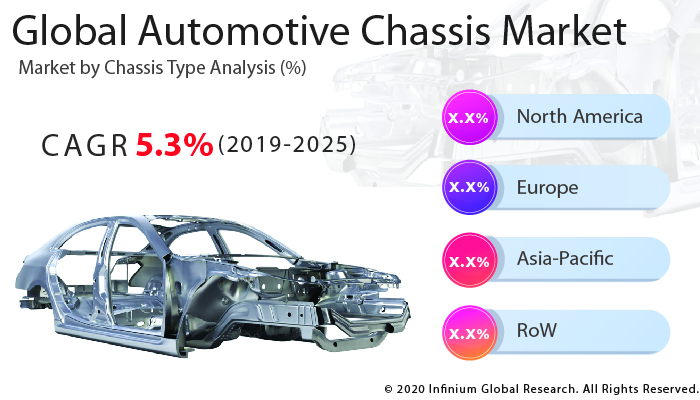 Global Automotive Chassis Market
Market by Chassis Type Analysis (%)

CAGR 5.3% (2019-2025)

x.x% North America

x.x% Europe

x.x% Asia-Pacific

x.x% RoW

© 2020 Infinium Global Research. All Rights Reserved.